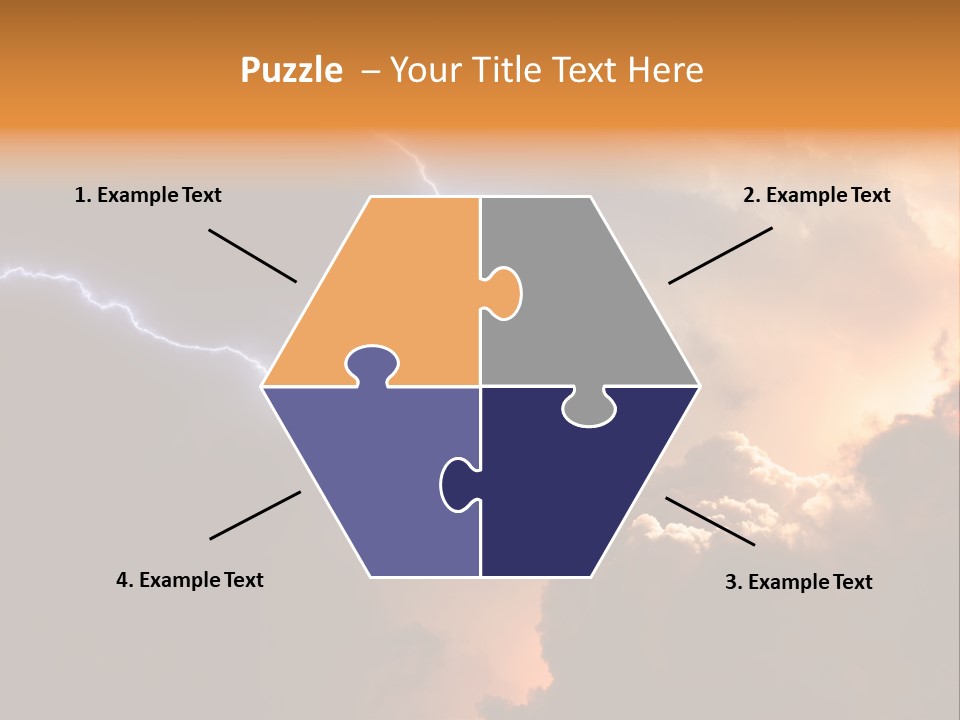 Puzzle – Your Title Text Here

1. Example Text

2. Example Text

4. Example Text

3. Example Text